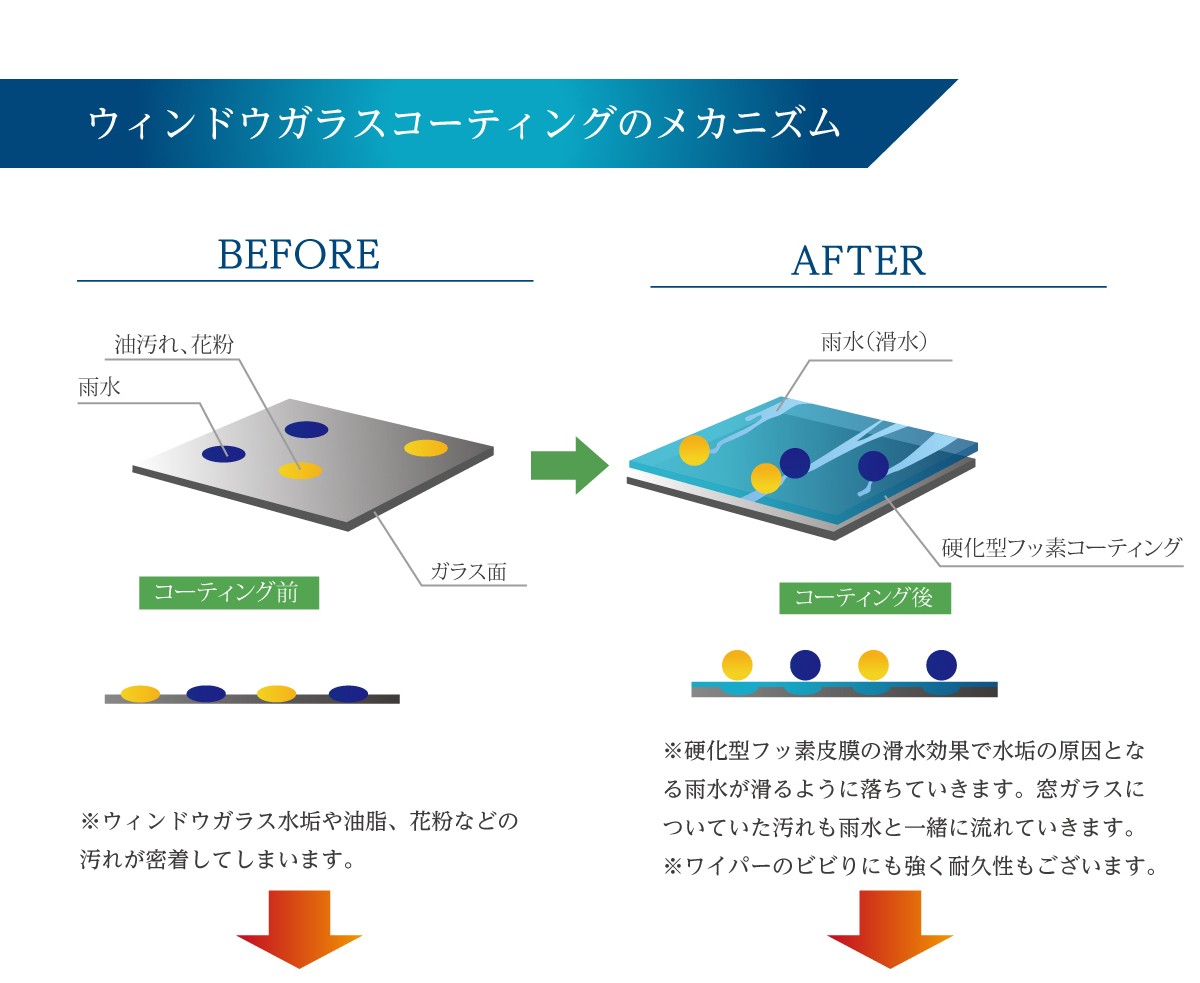 ウィンドウガラスコーティングのメカニズム

BEFORE

油汚れ、花粉

雨水

ガラス面

コーティング前

※ウィンドウガラス水垢や油脂、花粉などの汚れが密着してしまいます。

AFTER

雨水（滑水）

硬化型フッ素コーティング

コーティング後

※硬化型フッ素皮膜の滑水効果で水垢の原因となる雨水が滑るように落ちていきます。窓ガラスについていた汚れも雨水と一緒に流れていきます。
※ワイパーのビビりにも強く耐久性もございます。